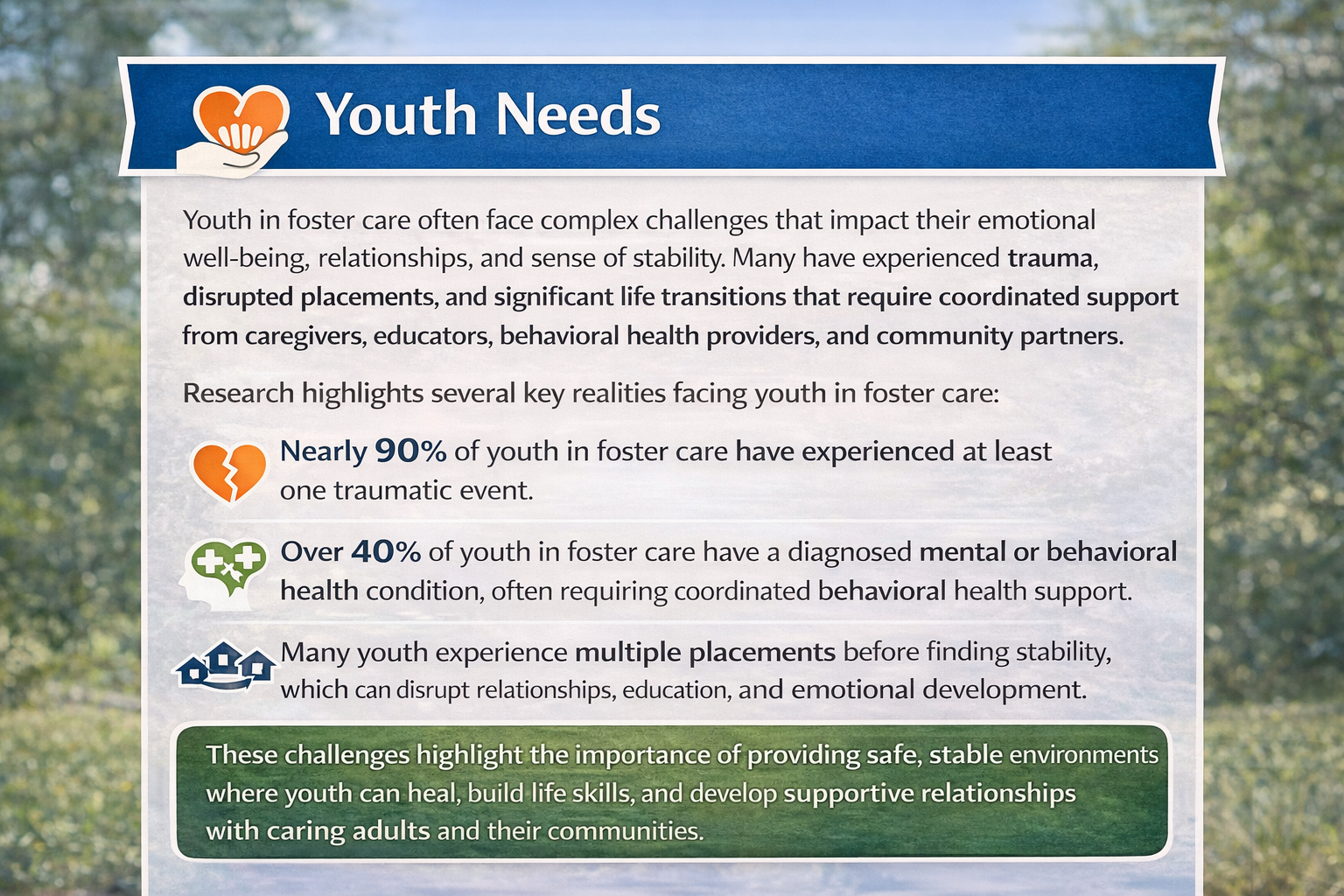 Youth Needs

Youth in foster care often face complex challenges that impact their emotional well-being, relationships, and sense of stability. Many have experienced trauma, disrupted placements, and significant life transitions that require coordinated support from caregivers, educators, behavioral health providers, and community partners.

Research highlights several key realities facing youth in foster care:

Nearly 90% of youth in foster care have experienced at least one traumatic event.

Over 40% of youth in foster care have a diagnosed mental or behavioral health condition, often requiring coordinated behavioral health support.

Many youth experience multiple placements before finding stability, which can disrupt relationships, education, and emotional development.

These challenges highlight the importance of providing safe, stable environments where youth can heal, build life skills, and develop supportive relationships with caring adults and their communities.